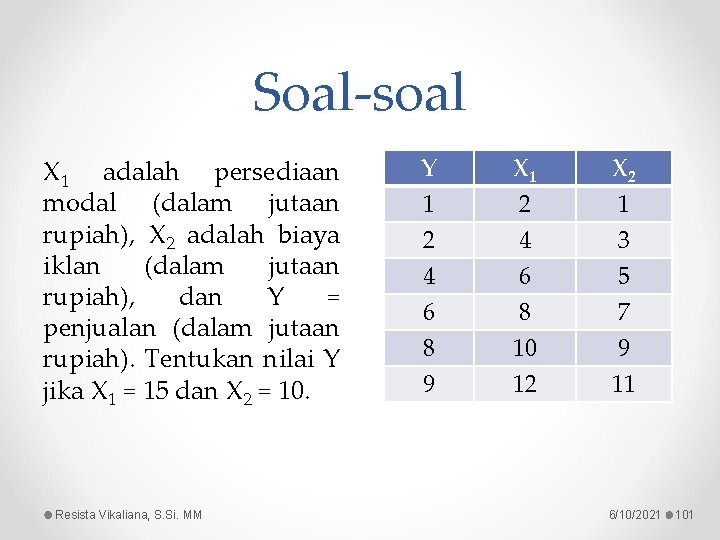 Soal-soal

$X_1$ adalah persediaan modal (dalam jutaan rupiah), $X_2$ adalah biaya iklan (dalam jutaan rupiah), dan Y = penjualan (dalam jutaan rupiah). Tentukan nilai Y jika $X_1$ = 15 dan $X_2$ = 10.

| Y | $X_1$ | $X_2$ |
|---|---|---|
| 1 | 2 | 1 |
| 2 | 4 | 3 |
| 4 | 6 | 5 |
| 6 | 8 | 7 |
| 8 | 10 | 9 |
| 9 | 12 | 11 |

Resista Vikaliana, S.Si. MM

6/10/2021 101